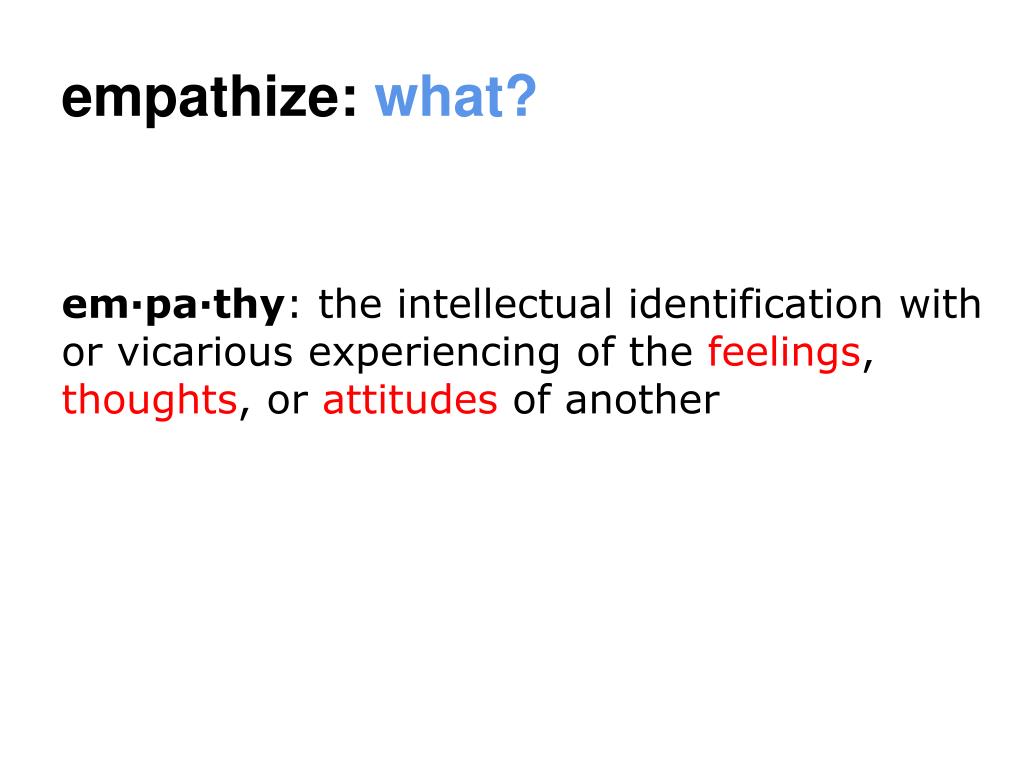 empathize: what?

em·pa·thy: the intellectual identification with or vicarious experiencing of the feelings, thoughts, or attitudes of another